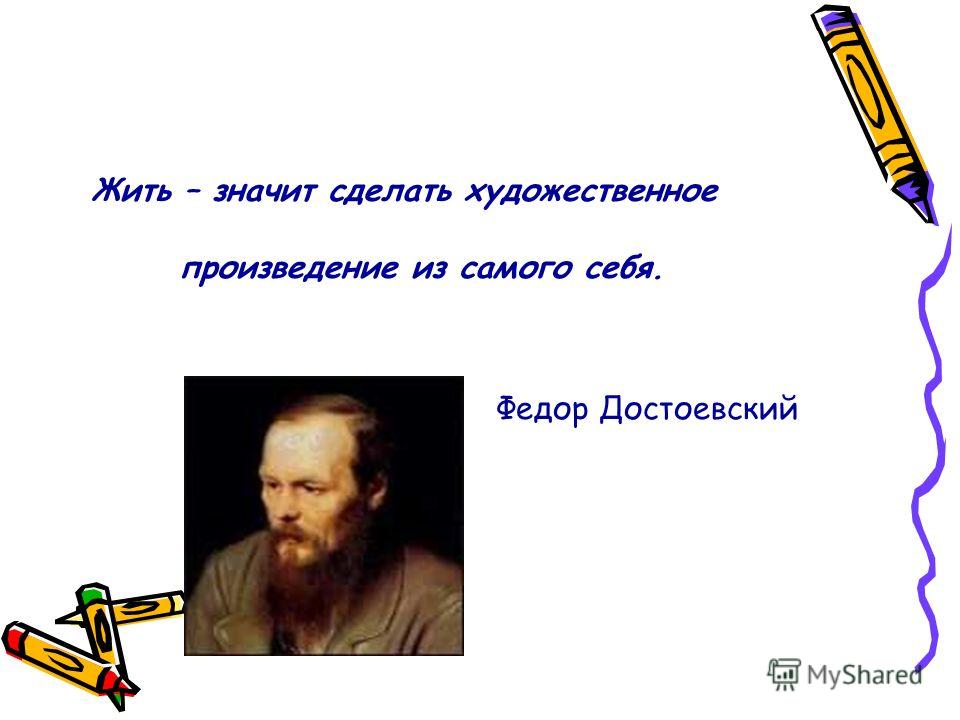 Жить – значит сделать художественное произведение из самого себя.

Федор Достоевский

MyShared